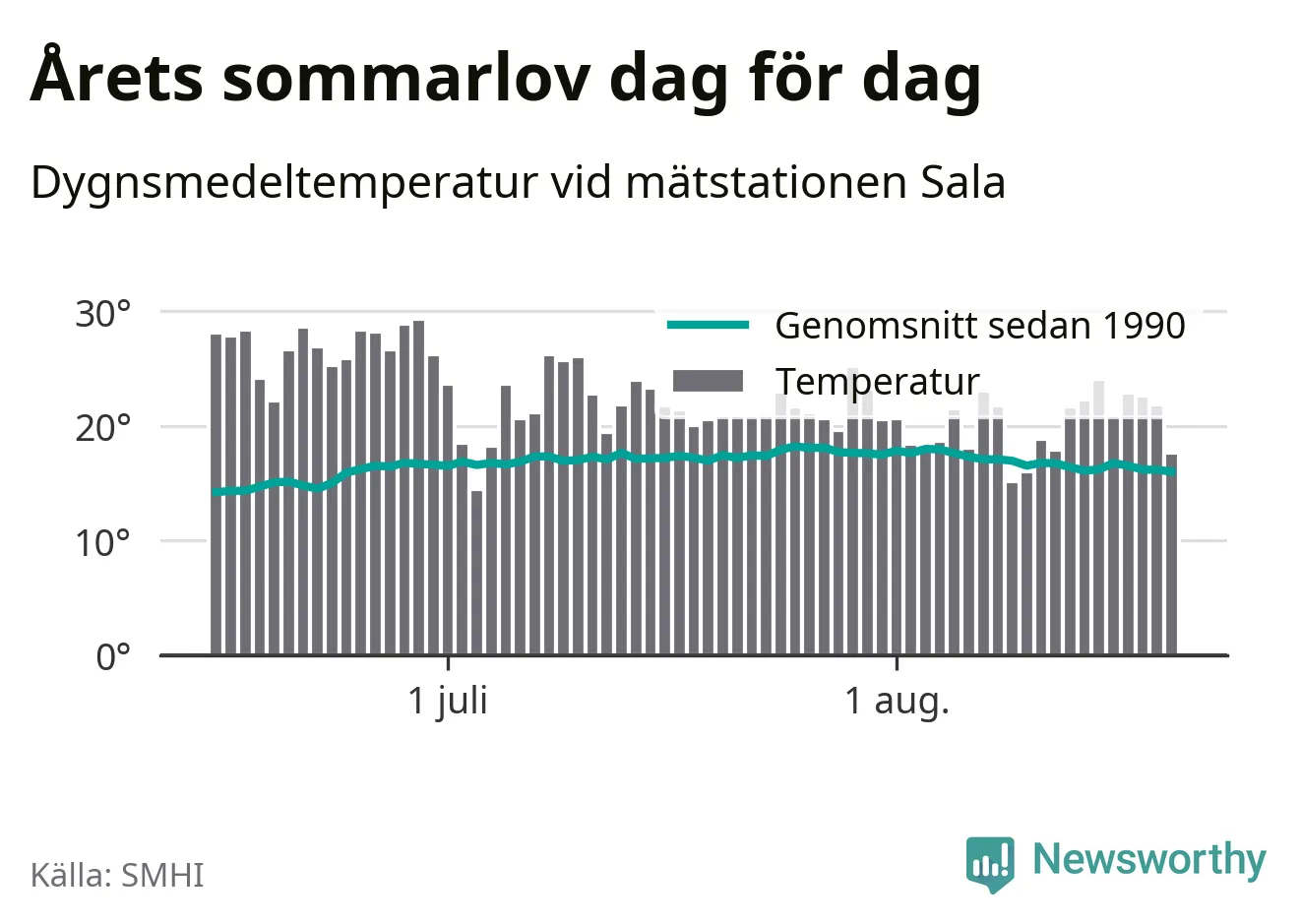 Årets sommarlov dag för dag

Dygnsmedeltemperatur vid mätstationen Sala

30°
20°
10°
0°

Genomsnitt sedan 1990
Temperatur

1 juli
1 aug.

Källa: SMHI

Newsworthy